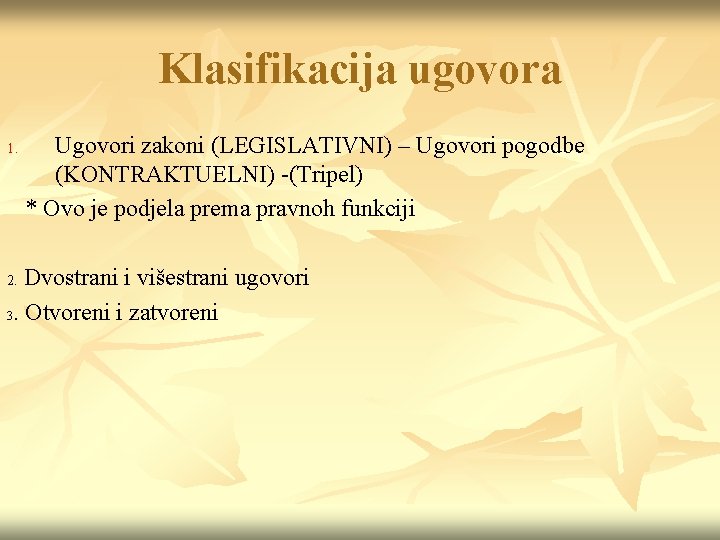 Klasifikacija ugovora

1. Ugovori zakoni (LEGISLATIVNI) – Ugovori pogodbe (KONTRAKTUELNI) -(Tripel)

* Ovo je podjela prema pravnoh funkciji

2. Dvostrani i višestrani ugovori
3. Otvoreni i zatvoreni